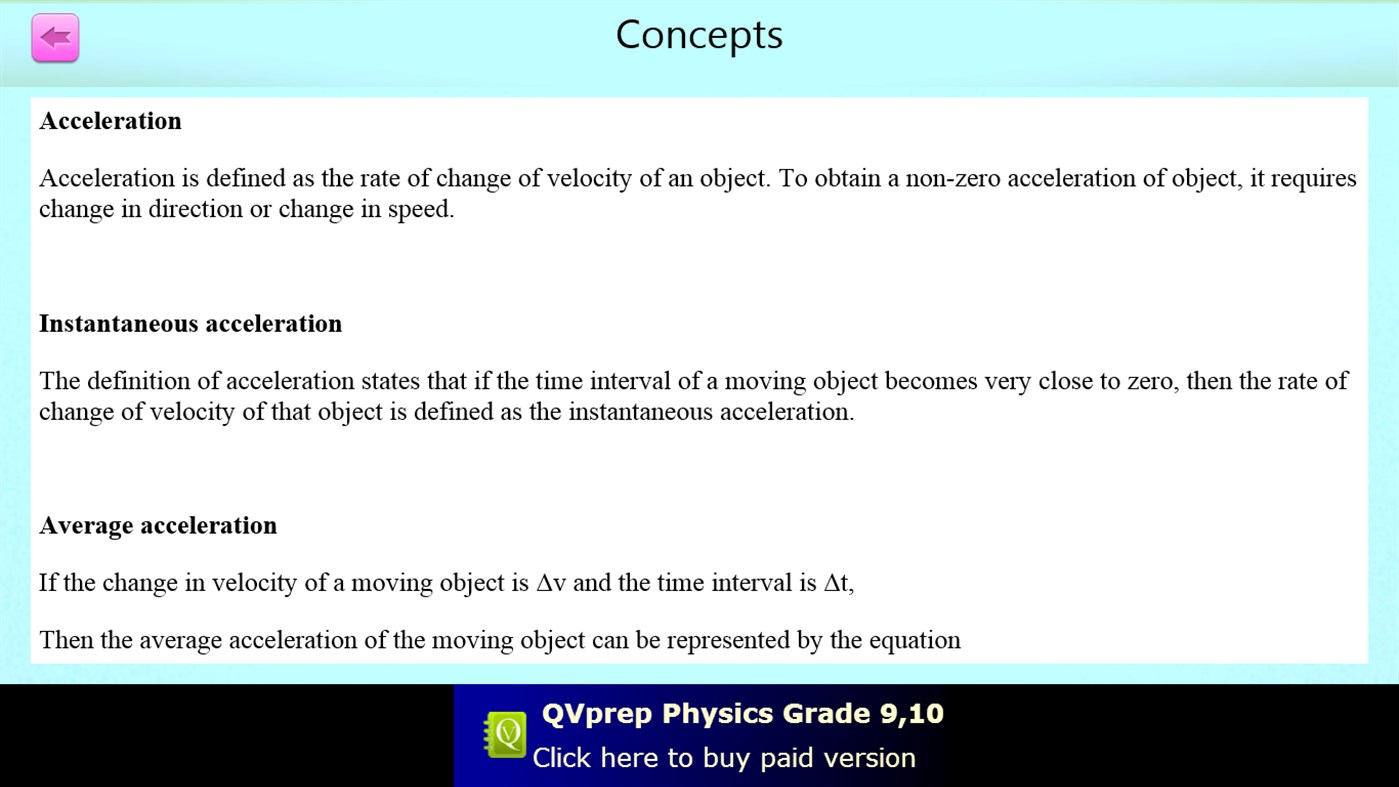 Concepts

Acceleration

Acceleration is defined as the rate of change of velocity of an object. To obtain a non-zero acceleration of object, it requires change in direction or change in speed.

Instantaneous acceleration

The definition of acceleration states that if the time interval of a moving object becomes very close to zero, then the rate of change of velocity of that object is defined as the instantaneous acceleration.

Average acceleration

If the change in velocity of a moving object is $\Delta v$ and the time interval is $\Delta t$,

Then the average acceleration of the moving object can be represented by the equation

QVprep Physics Grade 9,10
Click here to buy paid version